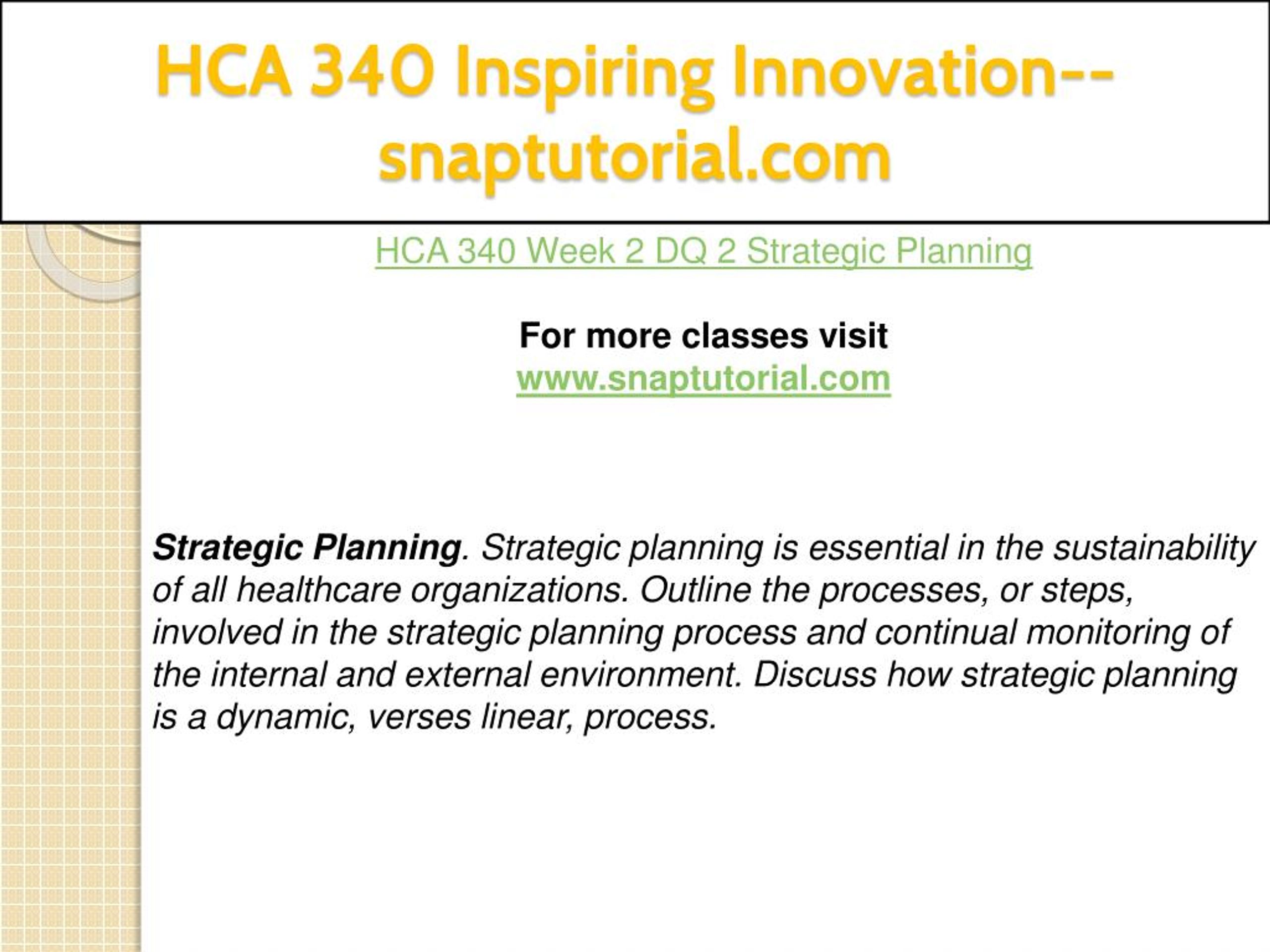 HCA 340 Inspiring Innovation--snaptutorial.com

HCA 340 Week 2 DQ 2 Strategic Planning

For more classes visit
www.snaptutorial.com

Strategic Planning. Strategic planning is essential in the sustainability of all healthcare organizations. Outline the processes, or steps, involved in the strategic planning process and continual monitoring of the internal and external environment. Discuss how strategic planning is a dynamic, verses linear, process.